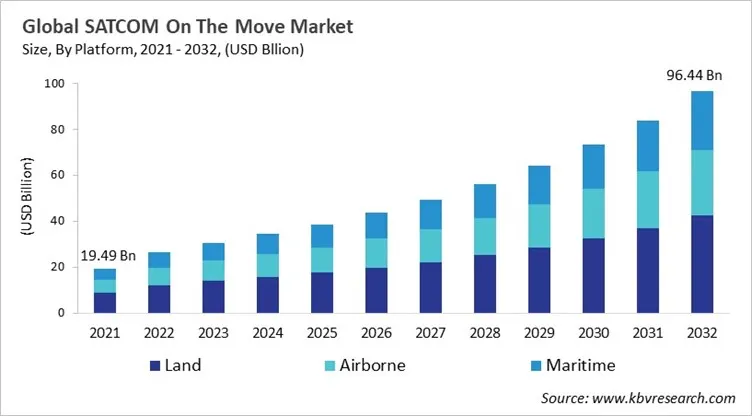 Global SATCOM On The Move Market
Size, By Platform, 2021 - 2032, (USD Bllion)

(USD Billion)

100
80
60
40
20
0

19.49 Bn

96.44 Bn

2021 2022 2023 2024 2025 2026 2027 2028 2029 2030 2031 2032

Land
Airborne
Maritime

Source: www.kbvresearch.com